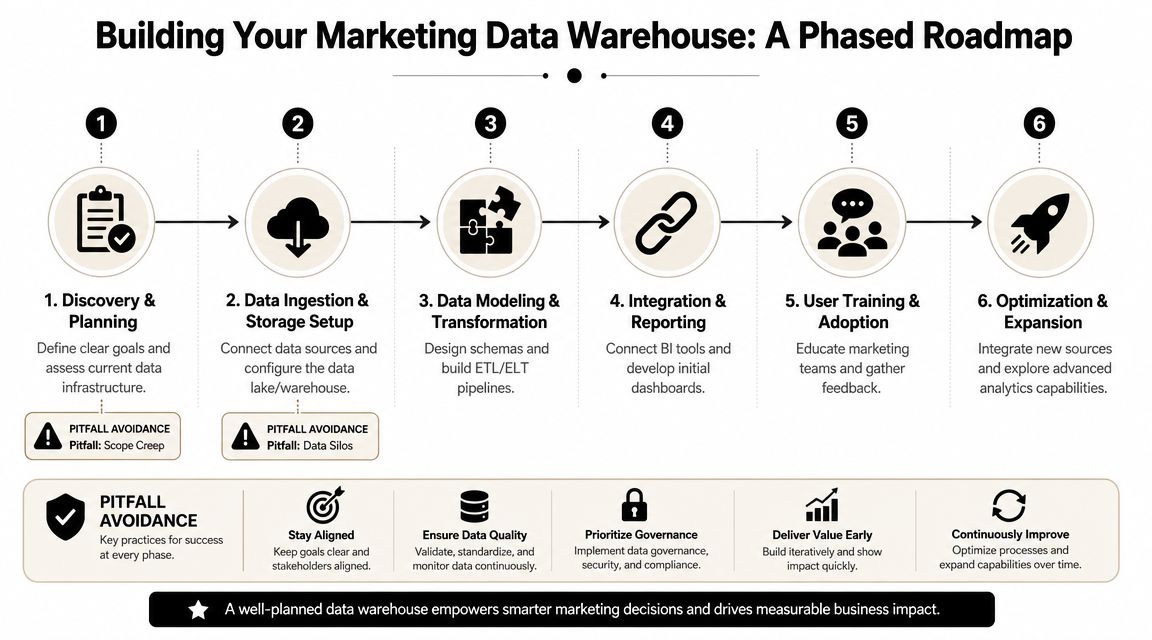 Building Your Marketing Data Warehouse: A Phased Roadmap

1

2

3

4

5

6

1. Discovery & Planning
Define clear goals and assess current data infrastructure.

PITFALL AVOIDANCE
Pitfall: Scope Creep

2. Data Ingestion & Storage Setup
Connect data sources and configure the data lake/warehouse.

PITFALL AVOIDANCE
Pitfall: Data Silos

3. Data Modeling & Transformation
Design schemas and build ETL/ELT pipelines.

4. Integration & Reporting
Connect BI tools and develop initial dashboards.

5. User Training & Adoption
Educate marketing teams and gather feedback.

6. Optimization & Expansion
Integrate new sources and explore advanced analytics capabilities.

PITFALL AVOIDANCE
Key practices for success at every phase.

Stay Aligned
Keep goals clear and stakeholders aligned.

Ensure Data Quality
Validate, standardize, and monitor data continuously.

Prioritize Governance
Implement data governance, security, and compliance.

Deliver Value Early
Build iteratively and show impact quickly.

Continuously Improve
Optimize processes and expand capabilities over time.

A well-planned data warehouse empowers smarter marketing decisions and drives measurable business impact.